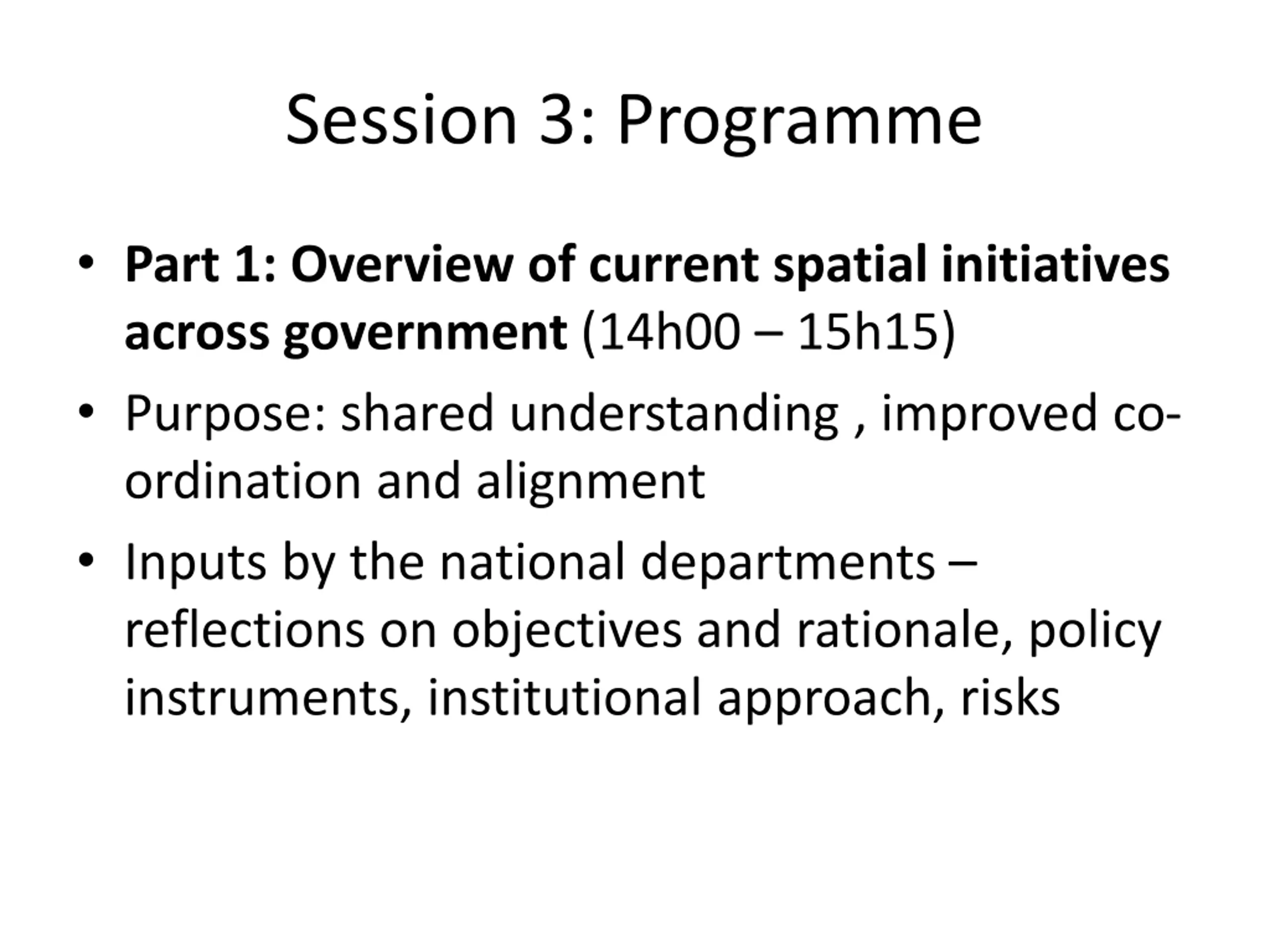 Session 3: Programme

• Part 1: Overview of current spatial initiatives across government (14h00 – 15h15)

• Purpose: shared understanding , improved co-ordination and alignment

• Inputs by the national departments – reflections on objectives and rationale, policy instruments, institutional approach, risks